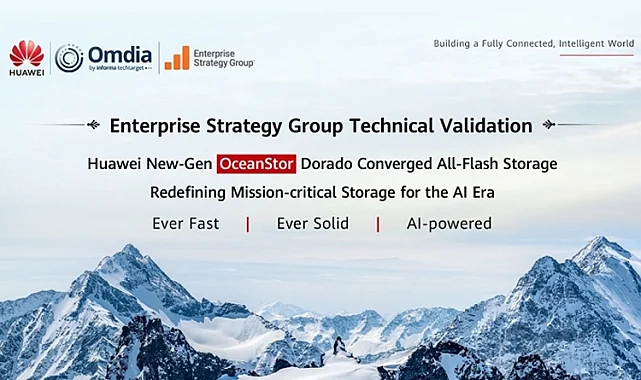 HUAWEI

Omdia
by informa techtarget

Enterprise Strategy Group

Building a Fully Connected, Intelligent World

Enterprise Strategy Group Technical Validation

Huawei New-Gen OceanStor Dorado Converged All-Flash Storage

Redefining Mission-critical Storage for the AI Era

Ever Fast | Ever Solid | AI-powered